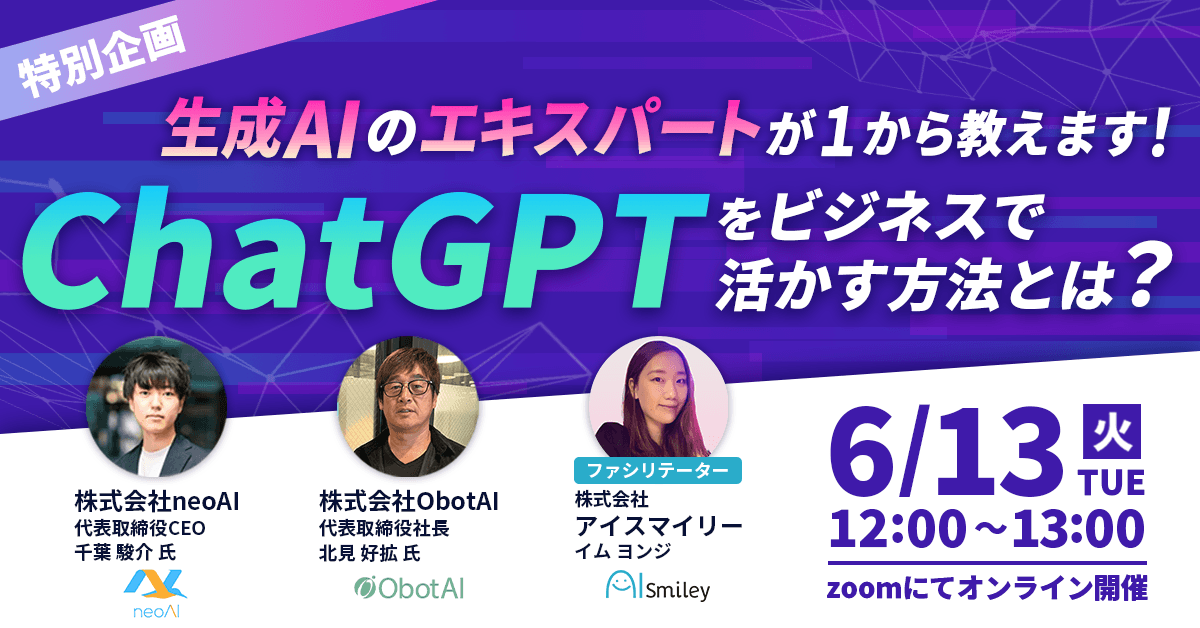 特別企画

生成AIのエキスパートが1から教えます！

ChatGPTをビジネスで活かす方法とは？

株式会社neoAI
代表取締役CEO
千葉 駿介 氏
neoAI

株式会社ObotAI
代表取締役社長
北見 好拡 氏
ObotAI

ファシリテーター
株式会社
アイスマイリー
イム ヨンジ
AI Smiley

6/13 火 TUE
12:00～13:00
zoomにてオンライン開催